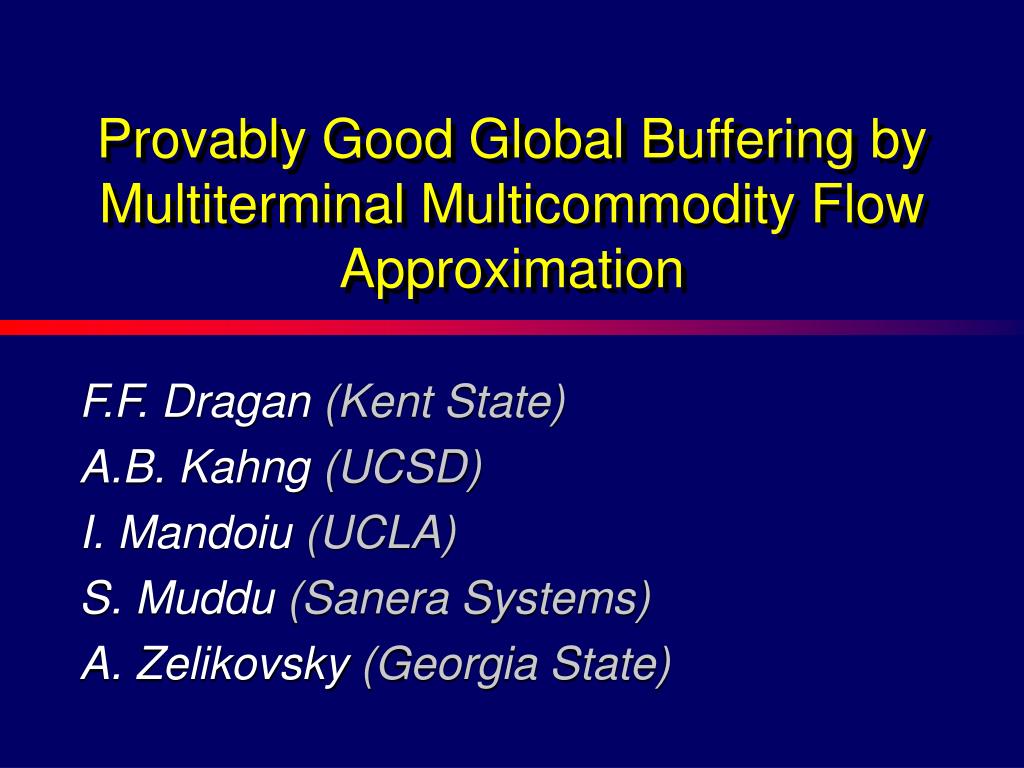 Provably Good Global Buffering by Multiterminal Multicommodity Flow Approximation

F.F. Dragan (Kent State)
A.B. Kahng (UCSD)
I. Mandoiu (UCLA)
S. Muddu (Sanera Systems)
A. Zelikovsky (Georgia State)